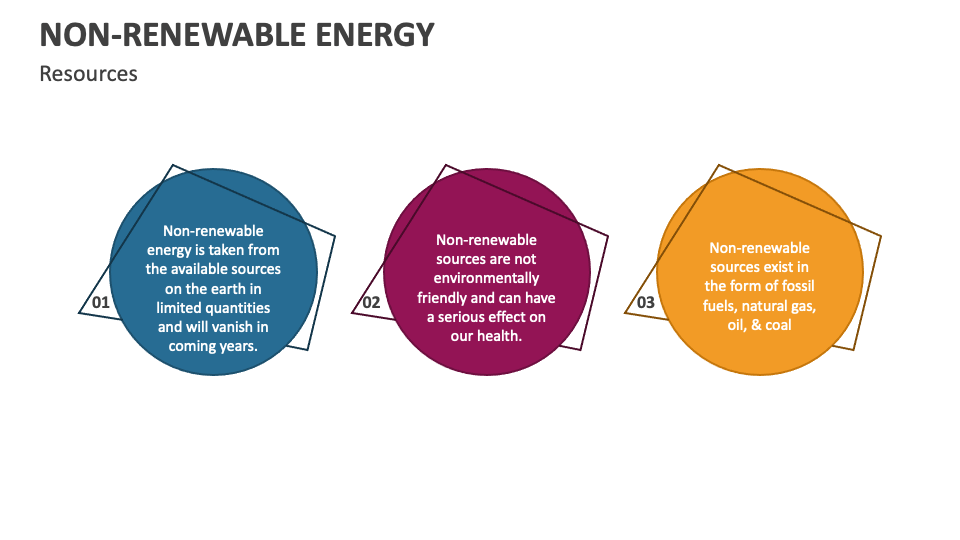 NON-RENEWABLE ENERGY

Resources

01

Non-renewable energy is taken from the available sources on the earth in limited quantities and will vanish in coming years.

02

Non-renewable sources are not environmentally friendly and can have a serious effect on our health.

03

Non-renewable sources exist in the form of fossil fuels, natural gas, oil, & coal